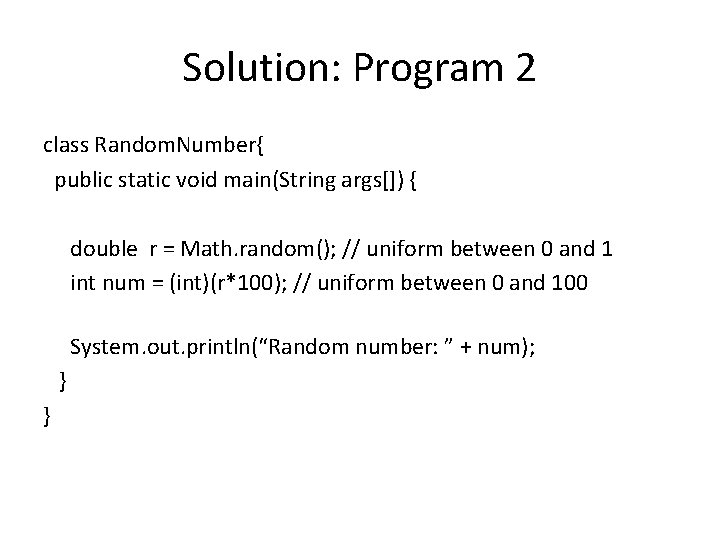 Solution: Program 2

class RandomNumber{
  public static void main(String args[]) {

    double  r = Math.random(); // uniform between 0 and 1
    int num = (int)(r*100); // uniform between 0 and 100

    System.out.println(“Random number: ” + num);
  }
}